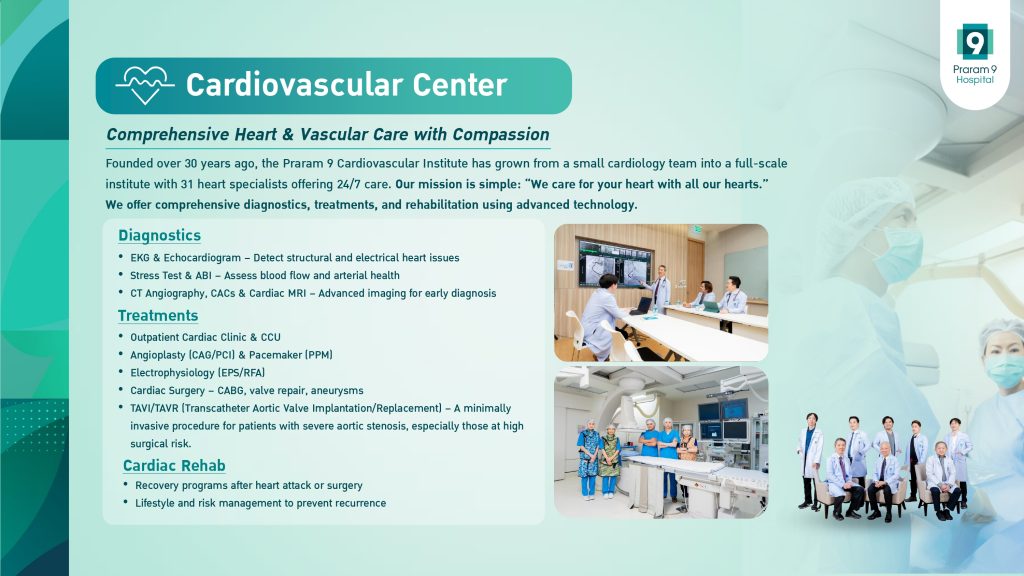 9
Praram 9 Hospital

Cardiovascular Center

Comprehensive Heart & Vascular Care with Compassion

Founded over 30 years ago, the Praram 9 Cardiovascular Institute has grown from a small cardiology team into a full-scale institute with 31 heart specialists offering 24/7 care. Our mission is simple: "We care for your heart with all our hearts." We offer comprehensive diagnostics, treatments, and rehabilitation using advanced technology.

Diagnostics
• EKG & Echocardiogram – Detect structural and electrical heart issues
• Stress Test & ABI – Assess blood flow and arterial health
• CT Angiography, CACs & Cardiac MRI – Advanced imaging for early diagnosis

Treatments
• Outpatient Cardiac Clinic & CCU
• Angioplasty (CAG/PCI) & Pacemaker (PPM)
• Electrophysiology (EPS/RFA)
• Cardiac Surgery – CABG, valve repair, aneurysms
• TAVI/TAVR (Transcatheter Aortic Valve Implantation/Replacement) – A minimally invasive procedure for patients with severe aortic stenosis, especially those at high surgical risk.

Cardiac Rehab
• Recovery programs after heart attack or surgery
• Lifestyle and risk management to prevent recurrence